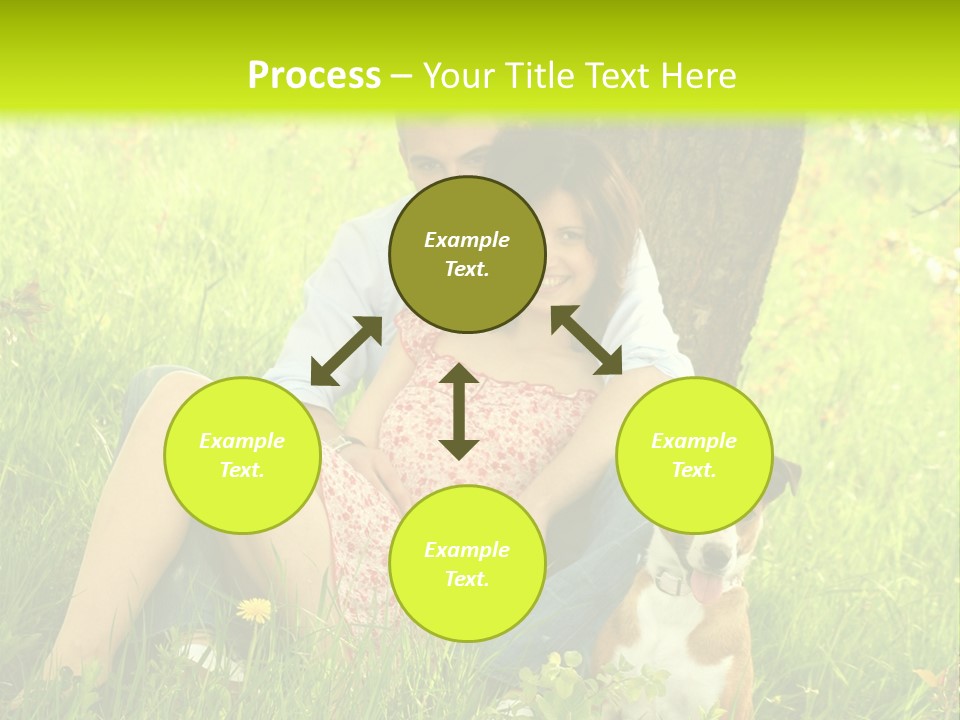 Process – Your Title Text Here

Example Text.

Example Text.

Example Text.

Example Text.